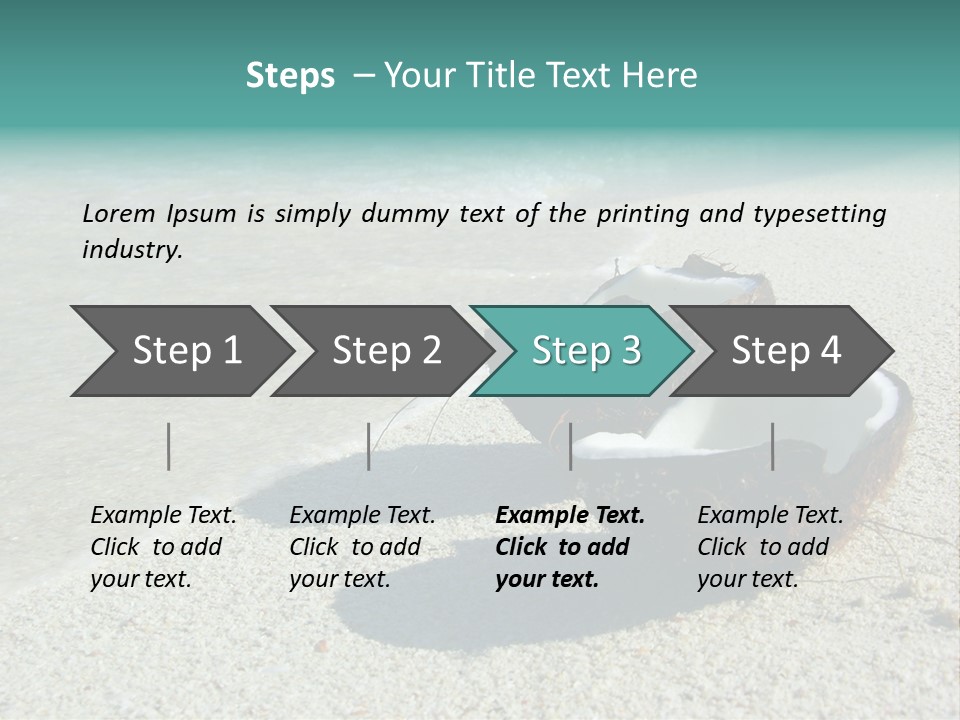 Steps – Your Title Text Here

Lorem Ipsum is simply dummy text of the printing and typesetting industry.

Step 1

Step 2

Step 3

Step 4

Example Text. Click to add your text.

Example Text. Click to add your text.

Example Text. Click to add your text.

Example Text. Click to add your text.